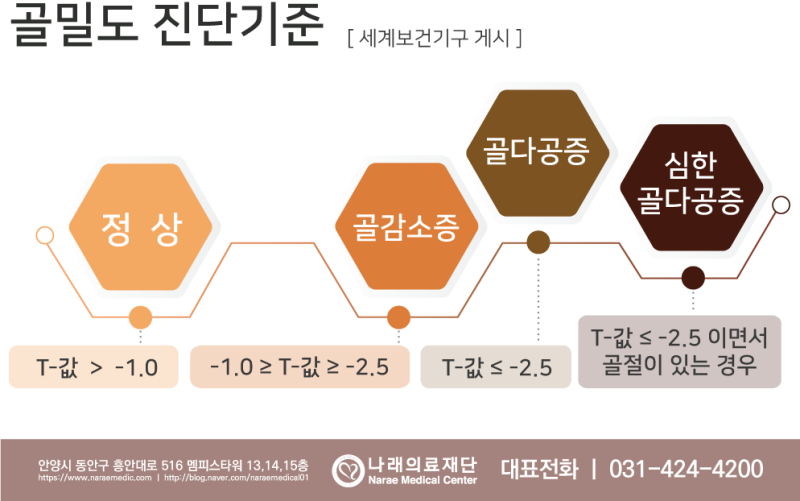 골밀도 진단기준 [ 세계보건기구 게시 ]

정 상

골감소증

골다공증

심한 골다공증

T-값 > -1.0

-1.0 ≥ T-값 ≥ -2.5

T-값 ≤ -2.5

T-값 ≤ -2.5 이면서 골절이 있는 경우

안양시 동안구 흥안대로 516 멤피스타워 13,14,15층
https://www.naraemedic.com | http://blog.naver.com/naraemedical01

나래의료재단
Narae Medical Center

대표전화 | 031-424-4200